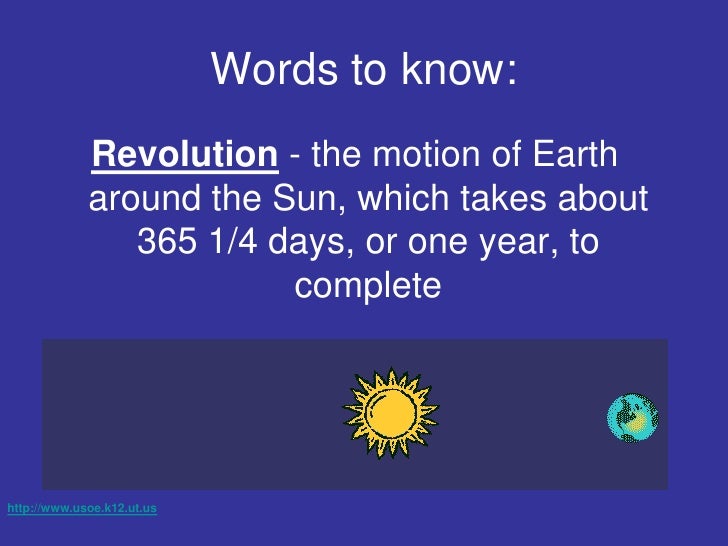 Words to know:

Revolution - the motion of Earth around the Sun, which takes about 365 1/4 days, or one year, to complete

http://www.usoe.k12.ut.us